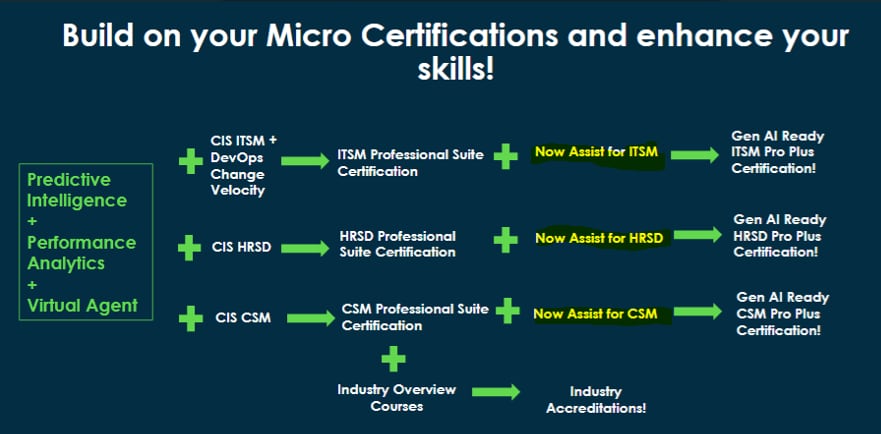 Build on your Micro Certifications and enhance your skills!

Predictive Intelligence
+
Performance Analytics
+
Virtual Agent

CIS ITSM + DevOps Change Velocity

ITSM Professional Suite Certification

Now Assist for ITSM

Gen AI Ready ITSM Pro Plus Certification!

CIS HRSD

HRSD Professional Suite Certification

Now Assist for HRSD

Gen AI Ready HRSD Pro Plus Certification!

CIS CSM

CSM Professional Suite Certification

Now Assist for CSM

Gen AI Ready CSM Pro Plus Certification!

Industry Overview Courses

Industry Accreditations!